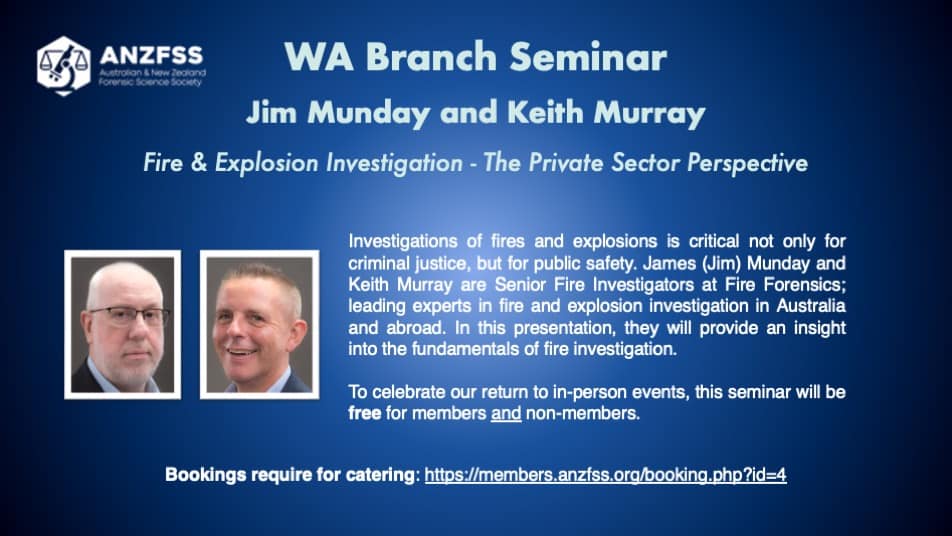 ANZFSS
Australian & New Zealand Forensic Science Society

WA Branch Seminar

Jim Munday and Keith Murray

Fire & Explosion Investigation - The Private Sector Perspective

Investigations of fires and explosions is critical not only for criminal justice, but for public safety. James (Jim) Munday and Keith Murray are Senior Fire Investigators at Fire Forensics; leading experts in fire and explosion investigation in Australia and abroad. In this presentation, they will provide an insight into the fundamentals of fire investigation.

To celebrate our return to in-person events, this seminar will be free for members and non-members.

Bookings require for catering: https://members.anzfss.org/booking.php?id=4